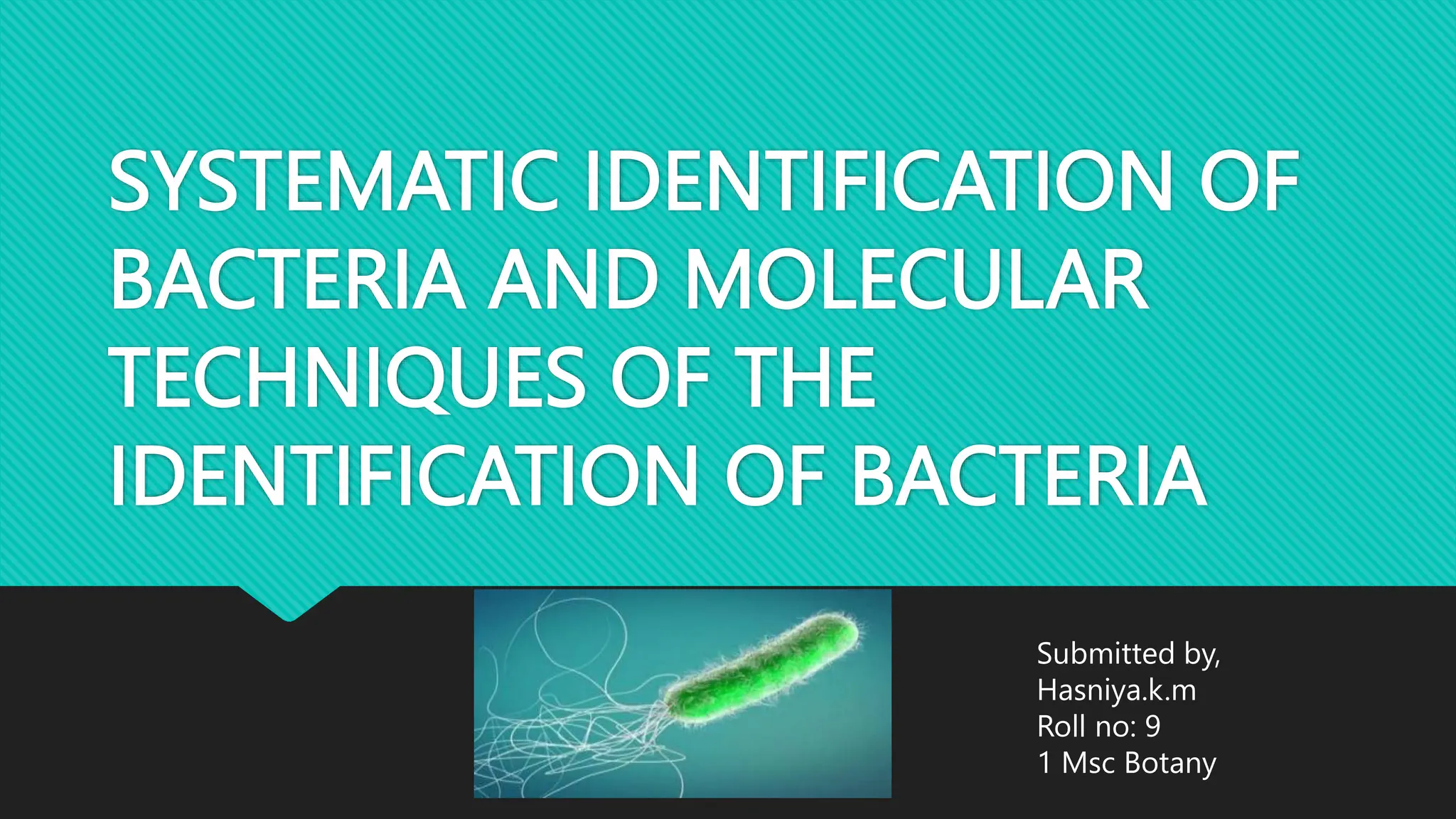 SYSTEMATIC IDENTIFICATION OF BACTERIA AND MOLECULAR TECHNIQUES OF THE IDENTIFICATION OF BACTERIA

Submitted by,
Hasniya.k.m
Roll no: 9
1 Msc Botany